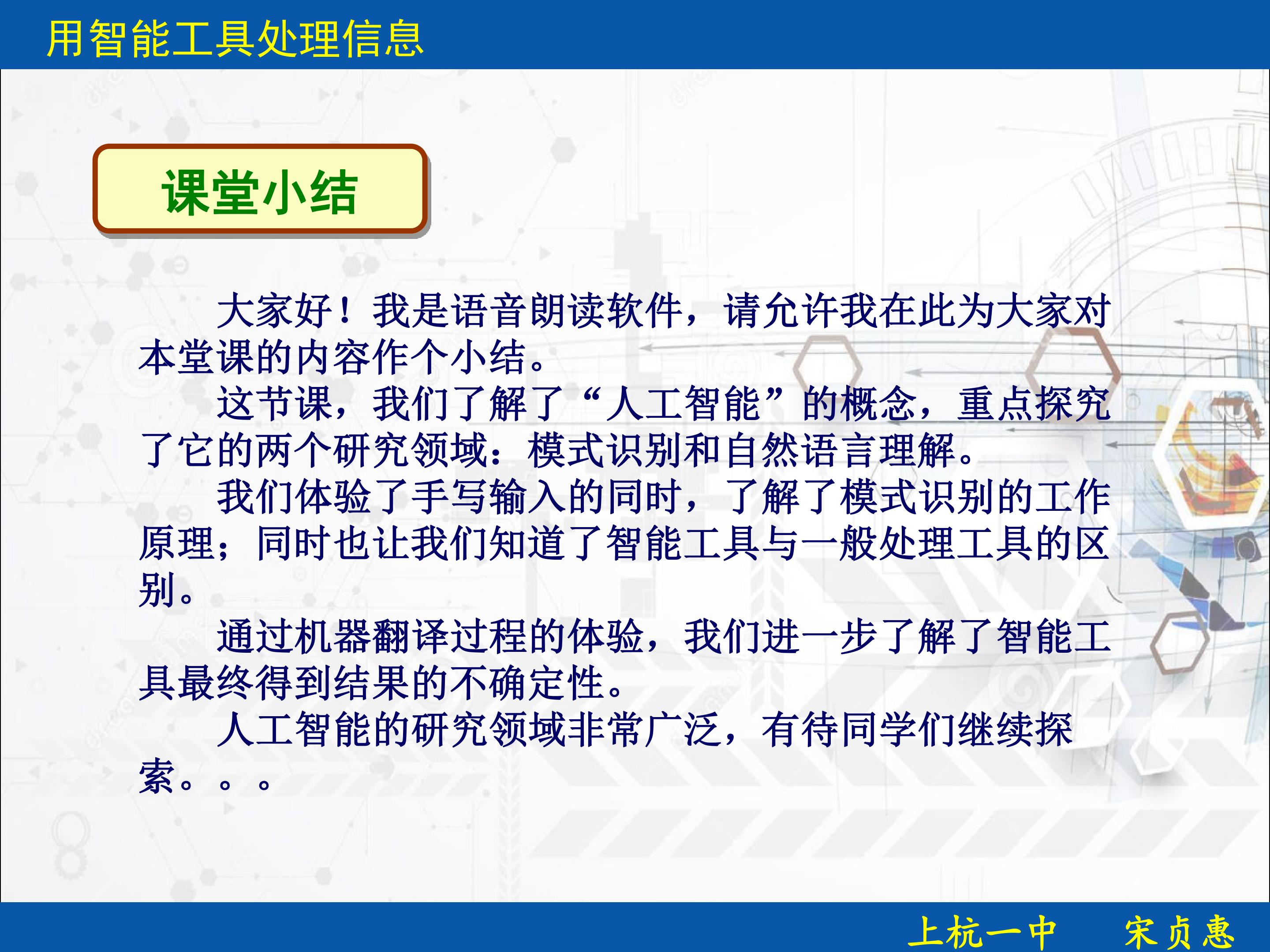 用智能工具处理信息

课堂小结

大家好！我是语音朗读软件，请允许我在此为大家对本堂课的内容作个小结。

这节课，我们了解了“人工智能”的概念，重点探究了它的两个研究领域：模式识别和自然语言理解。

我们体验了手写输入的同时，了解了模式识别的工作原理；同时也让我们知道了智能工具与一般处理工具的区别。

通过机器翻译过程的体验，我们进一步了解了智能工具最终得到结果的不确定性。

人工智能的研究领域非常广泛，有待同学们继续探索。。。

上杭一中 宋贞惠